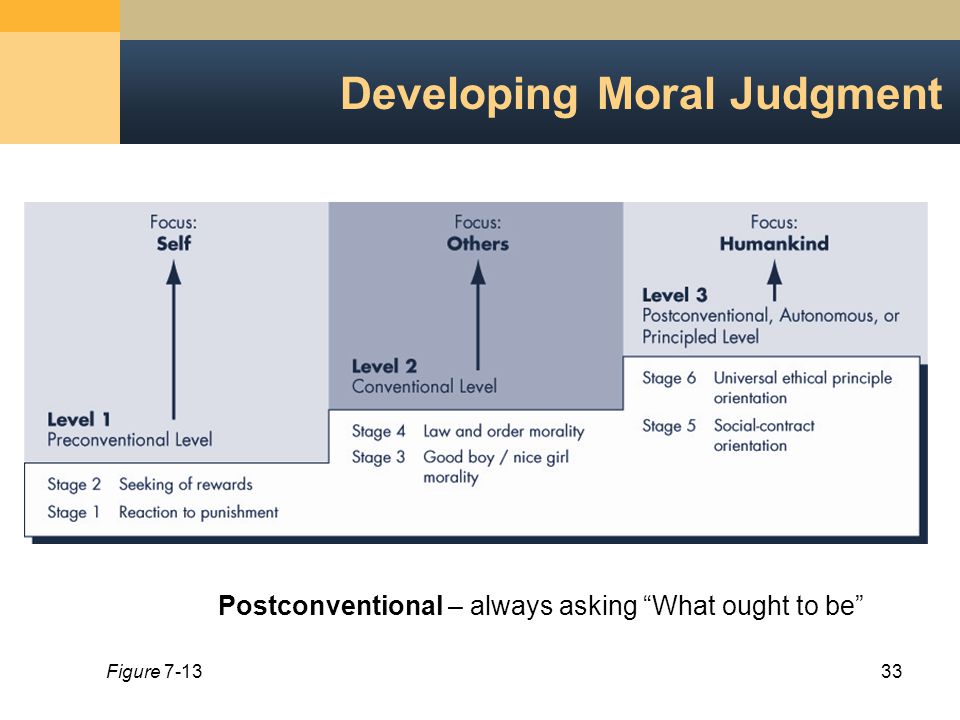 Developing Moral Judgment

Focus:
Self

Level 1
Preconventional Level

Stage 2 Seeking of rewards
Stage 1 Reaction to punishment

Focus:
Others

Level 2
Conventional Level

Stage 4 Law and order morality
Stage 3 Good boy / nice girl morality

Focus:
Humankind

Level 3
Postconventional, Autonomous, or Principled Level

Stage 6 Universal ethical principle orientation
Stage 5 Social-contract orientation

Postconventional – always asking “What ought to be”

Figure 7-13

33